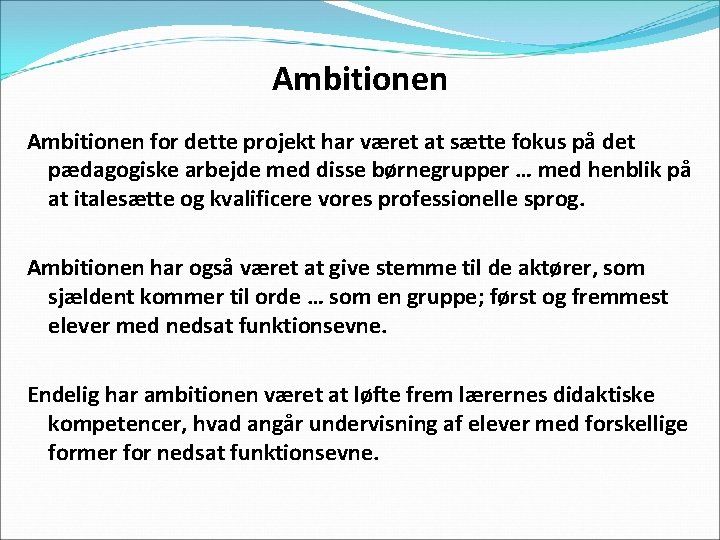 Ambitionen

Ambitionen for dette projekt har været at sætte fokus på det pædagogiske arbejde med disse børnegrupper … med henblik på at italesætte og kvalificere vores professionelle sprog.

Ambitionen har også været at give stemme til de aktører, som sjældent kommer til orde … som en gruppe; først og fremmest elever med nedsat funktionsevne.

Endelig har ambitionen været at løfte frem lærernes didaktiske kompetencer, hvad angår undervisning af elever med forskellige former for nedsat funktionsevne.